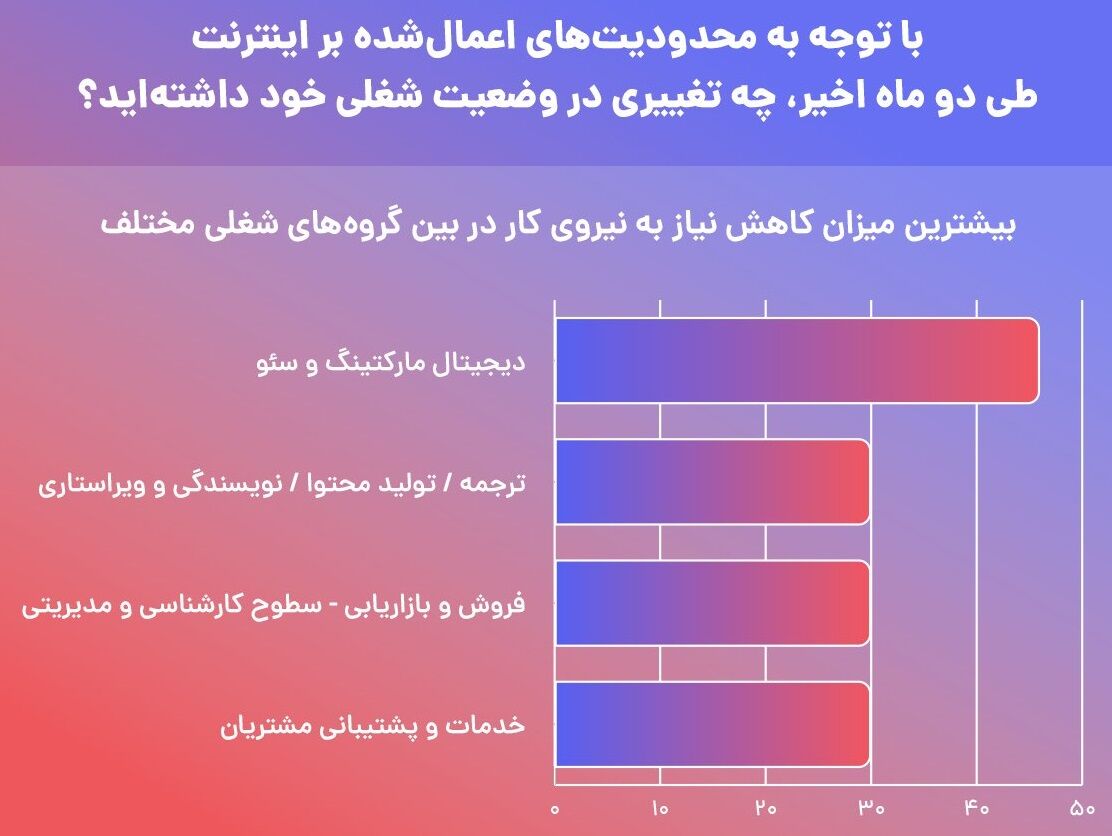 با توجه به محدودیت‌های اعمال‌شده بر اینترنت طی دو ماه اخیر، چه تغییری در وضعیت شغلی خود داشته‌اید؟

بیشترین میزان کاهش نیاز به نیروی کار در بین گروه‌های شغلی مختلف

دیجیتال مارکتینگ و سئو

ترجمه / تولید محتوا / نویسندگی و ویراستاری

فروش و بازاریابی - سطوح کارشناسی و مدیریتی

خدمات و پشتیبانی مشتریان

۰ ۱۰ ۲۰ ۳۰ ۴۰ ۵۰